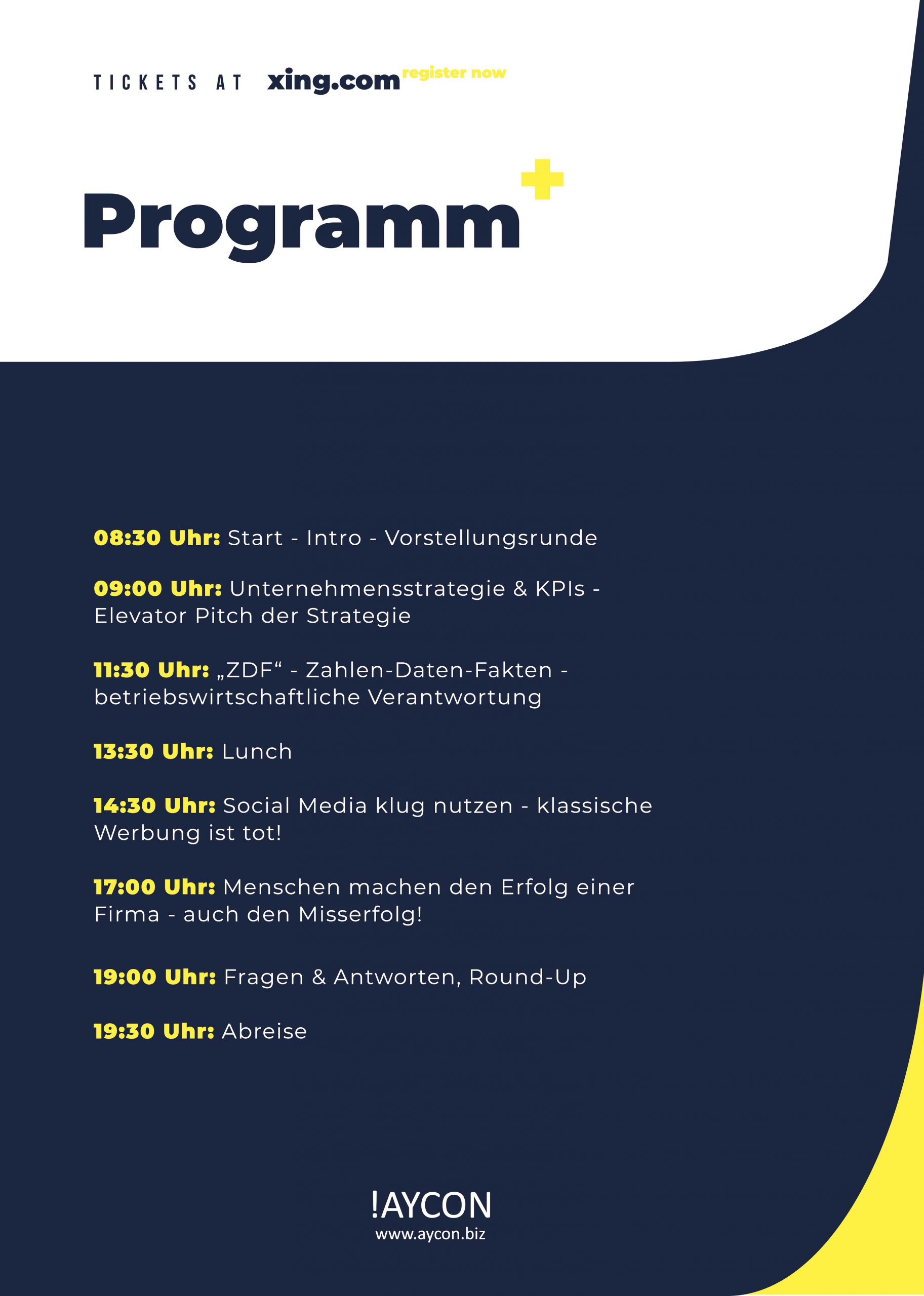 TICKETS AT xing.com register now

Programm+

08:30 Uhr: Start - Intro - Vorstellungsrunde

09:00 Uhr: Unternehmensstrategie & KPIs - Elevator Pitch der Strategie

11:30 Uhr: „ZDF“ - Zahlen-Daten-Fakten - betriebswirtschaftliche Verantwortung

13:30 Uhr: Lunch

14:30 Uhr: Social Media klug nutzen - klassische Werbung ist tot!

17:00 Uhr: Menschen machen den Erfolg einer Firma - auch den Misserfolg!

19:00 Uhr: Fragen & Antworten, Round-Up

19:30 Uhr: Abreise

!AYCON
www.aycon.biz